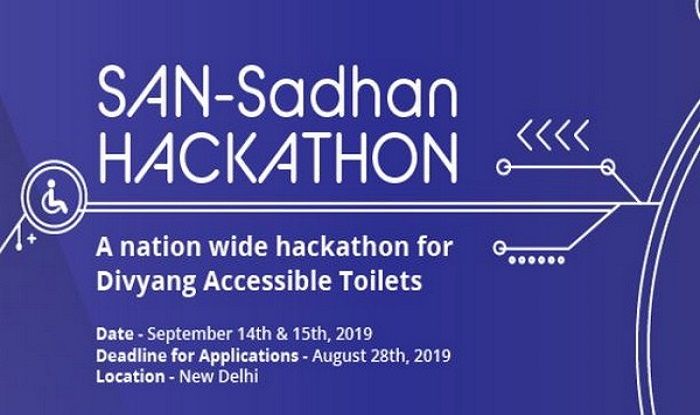 SAN-Sadhan HACKATHON

A nation wide hackathon for Divyang Accessible Toilets

Date - September 14th & 15th, 2019
Deadline for Applications - August 28th, 2019
Location - New Delhi